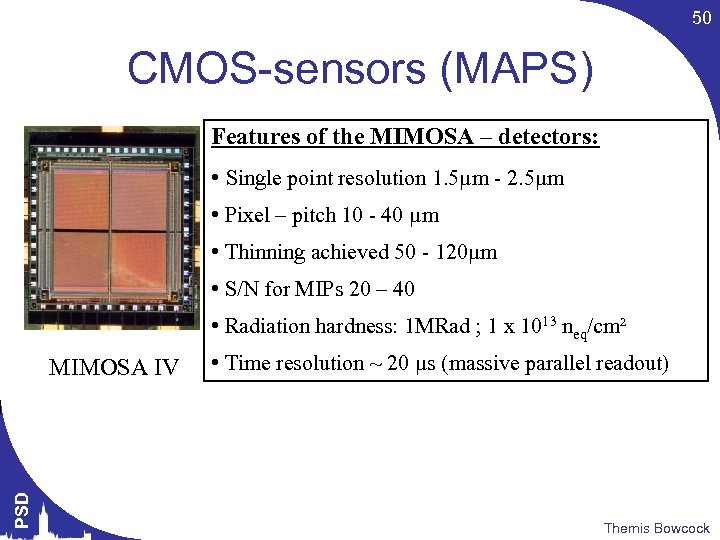 50

CMOS-sensors (MAPS)

MIMOSA IV

Features of the MIMOSA – detectors:

• Single point resolution 1.5μm - 2.5μm

• Pixel – pitch 10 - 40 μm

• Thinning achieved 50 - 120μm

• S/N for MIPs 20 – 40

• Radiation hardness: 1MRad ; 1 x $10^{13}$ $n_{eq}/cm^2$

• Time resolution ~ 20 μs (massive parallel readout)

PSD

Themis Bowcock